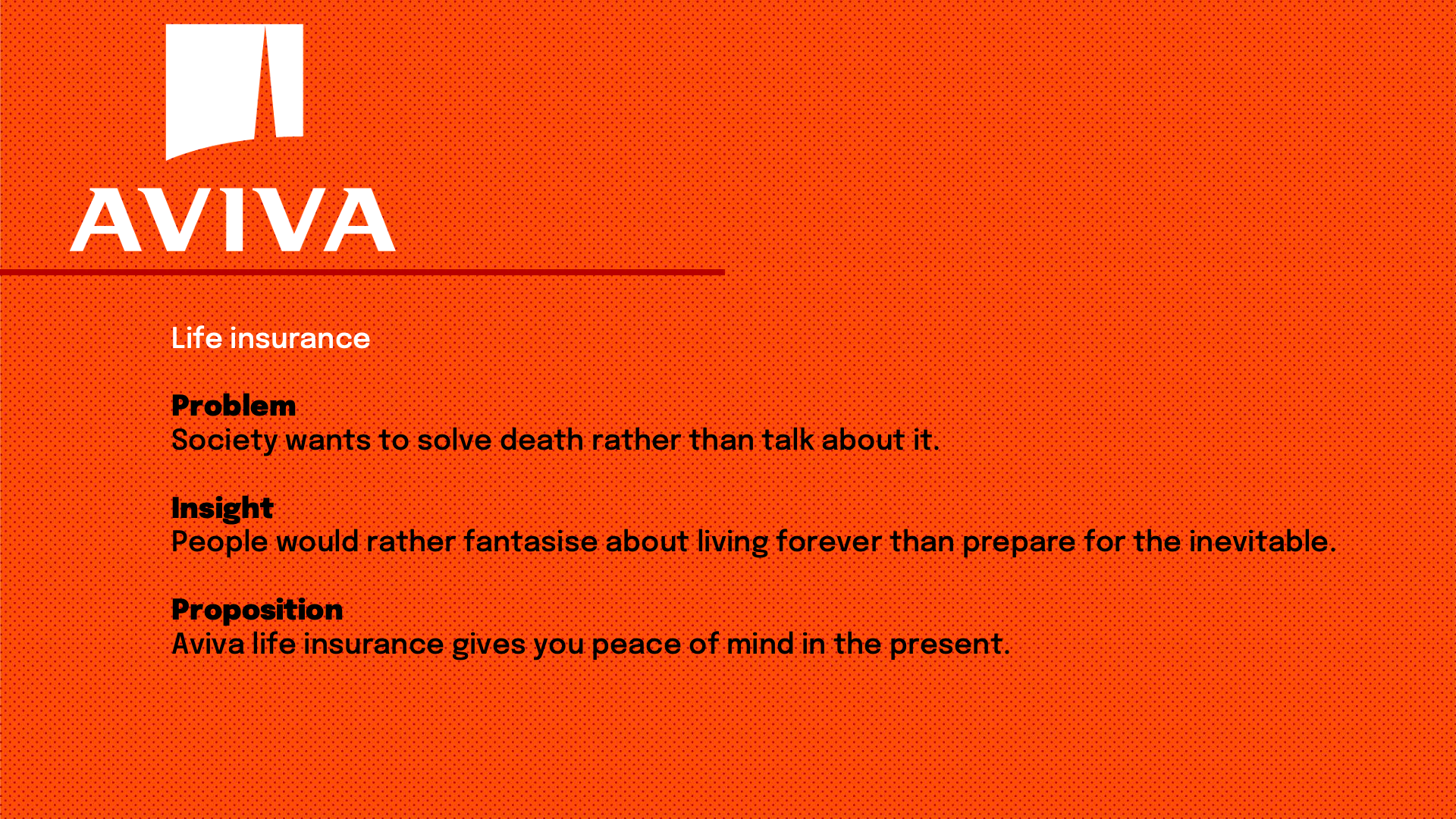 AVIVA

Life insurance

Problem
Society wants to solve death rather than talk about it.

Insight
People would rather fantasise about living forever than prepare for the inevitable.

Proposition
Aviva life insurance gives you peace of mind in the present.